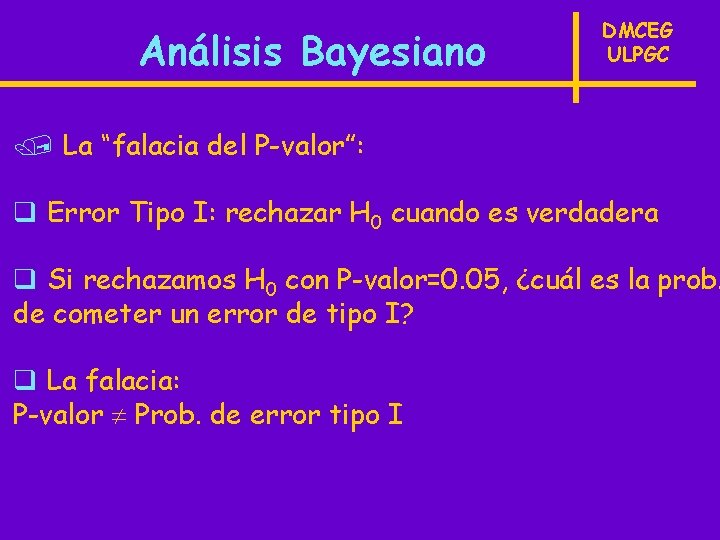 Análisis Bayesiano

DMCEG
ULPGC

La “falacia del P-valor”:

Error Tipo I: rechazar $H_0$ cuando es verdadera

Si rechazamos $H_0$ con P-valor=0.05, ¿cuál es la prob. de cometer un error de tipo I?

La falacia:
P-valor $\neq$ Prob. de error tipo I